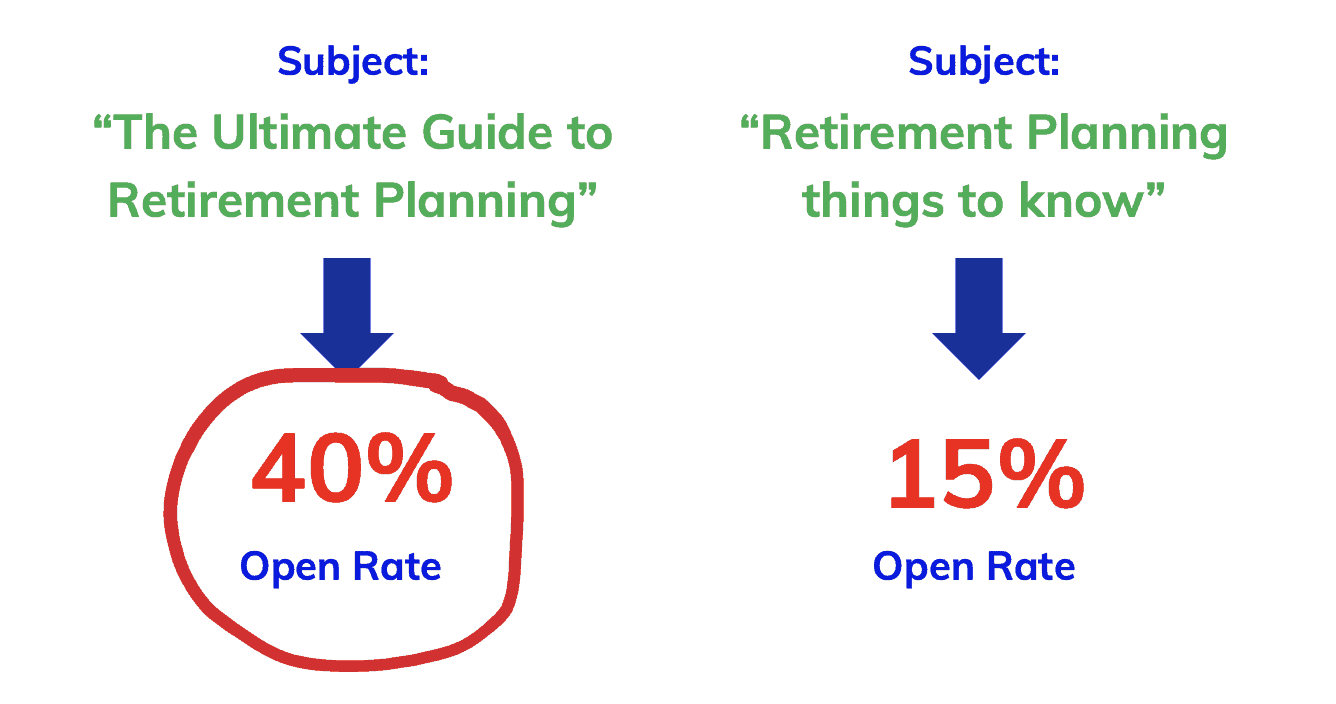 Subject:
“The Ultimate Guide to Retirement Planning”

40%
Open Rate

Subject:
“Retirement Planning things to know”

15%
Open Rate